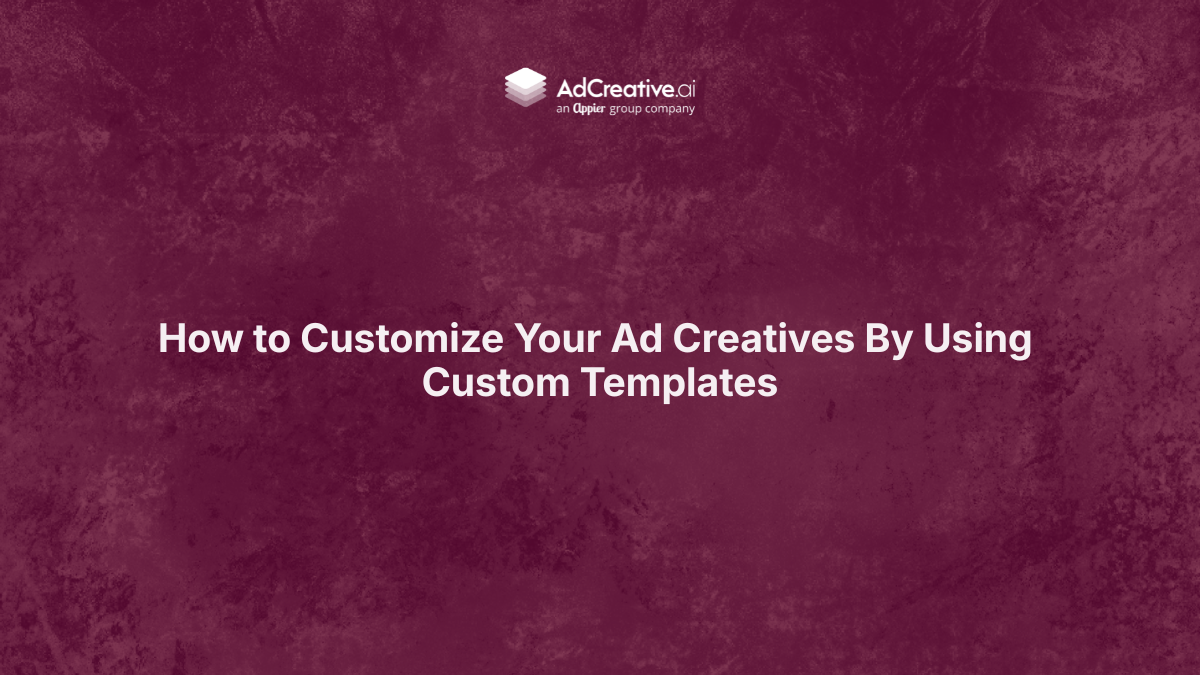 AdCreative.ai
an Appier group company

How to Customize Your Ad Creatives By Using Custom Templates